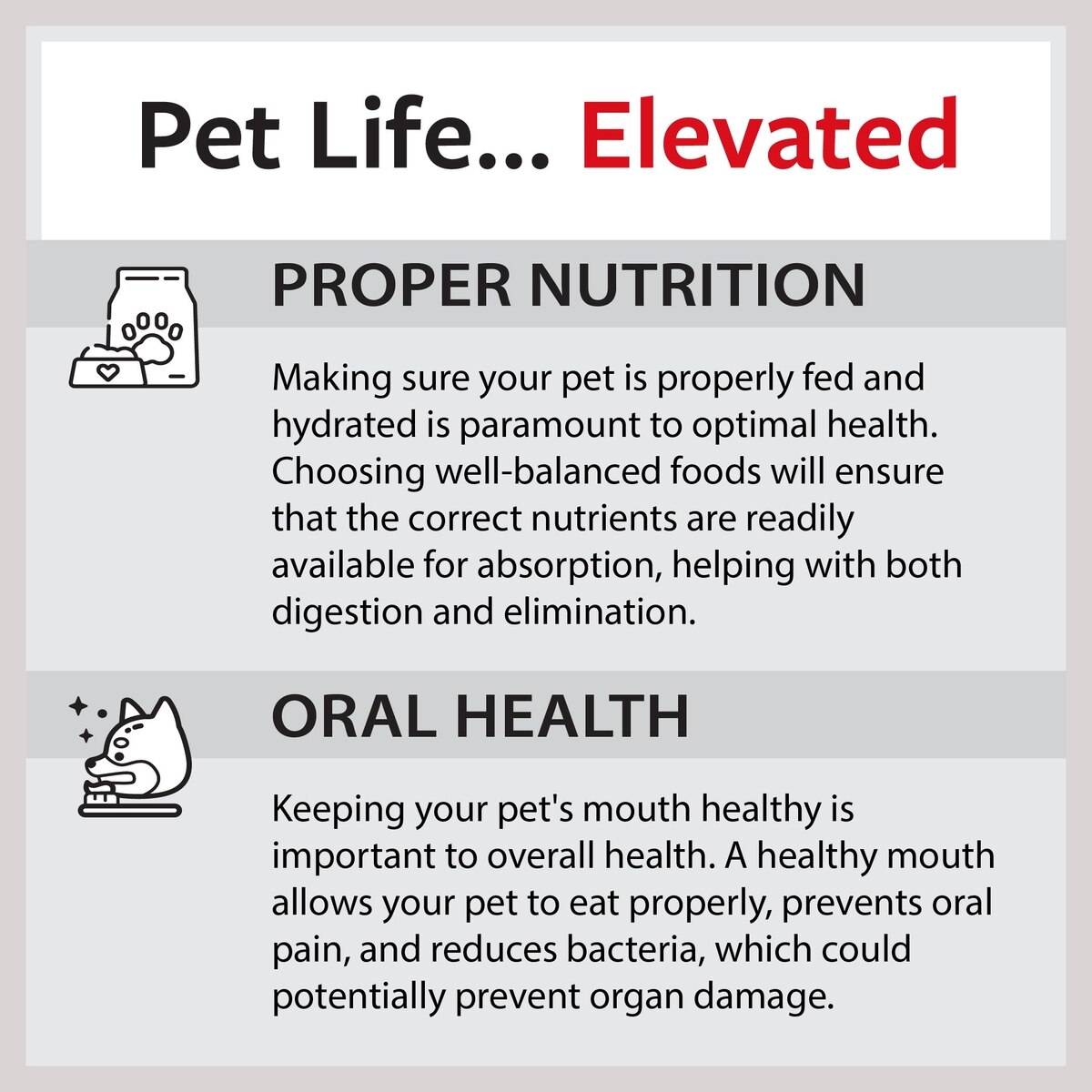 Pet Life... Elevated

PROPER NUTRITION

Making sure your pet is properly fed and hydrated is paramount to optimal health. Choosing well-balanced foods will ensure that the correct nutrients are readily available for absorption, helping with both digestion and elimination.

ORAL HEALTH

Keeping your pet's mouth healthy is important to overall health. A healthy mouth allows your pet to eat properly, prevents oral pain, and reduces bacteria, which could potentially prevent organ damage.